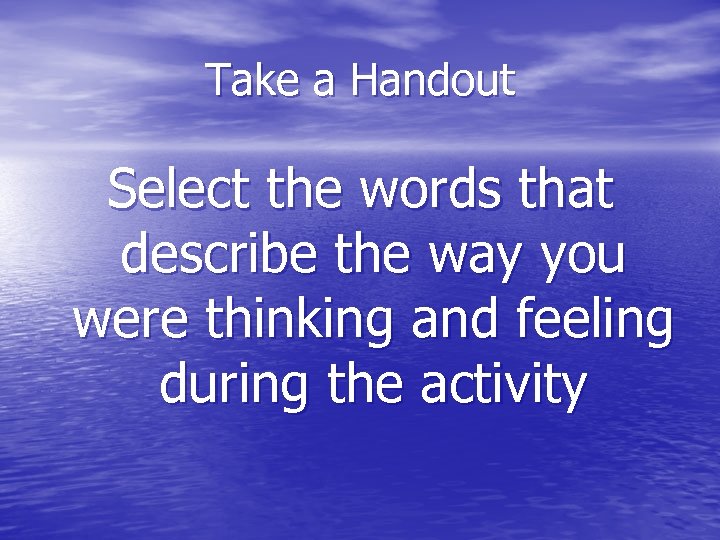 Take a Handout

Select the words that describe the way you were thinking and feeling during the activity